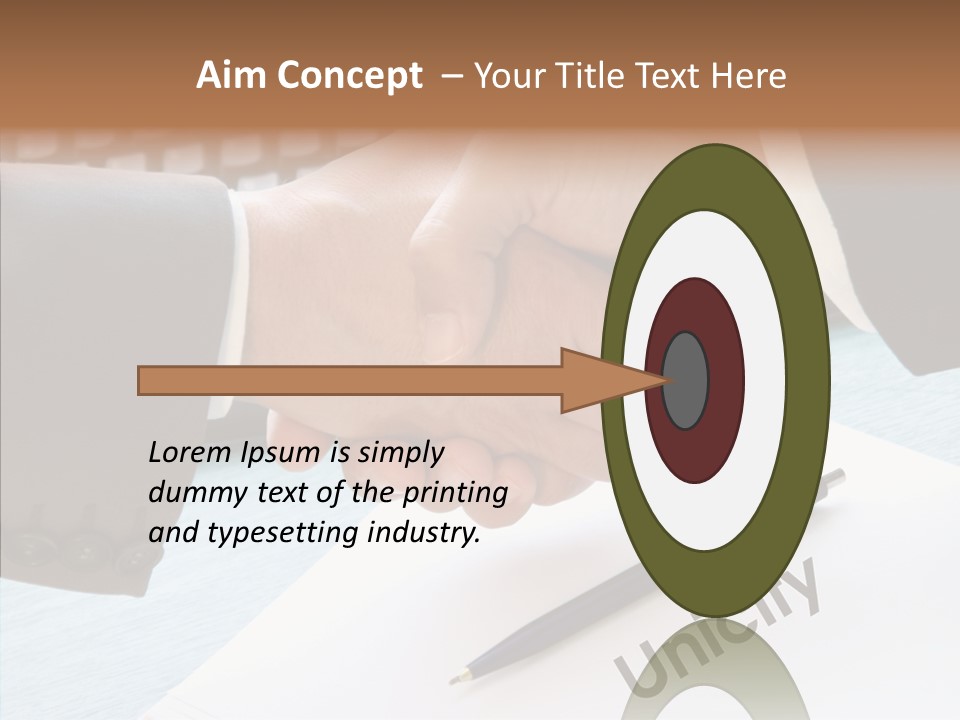 Aim Concept – Your Title Text Here

Lorem Ipsum is simply dummy text of the printing and typesetting industry.

Unicity